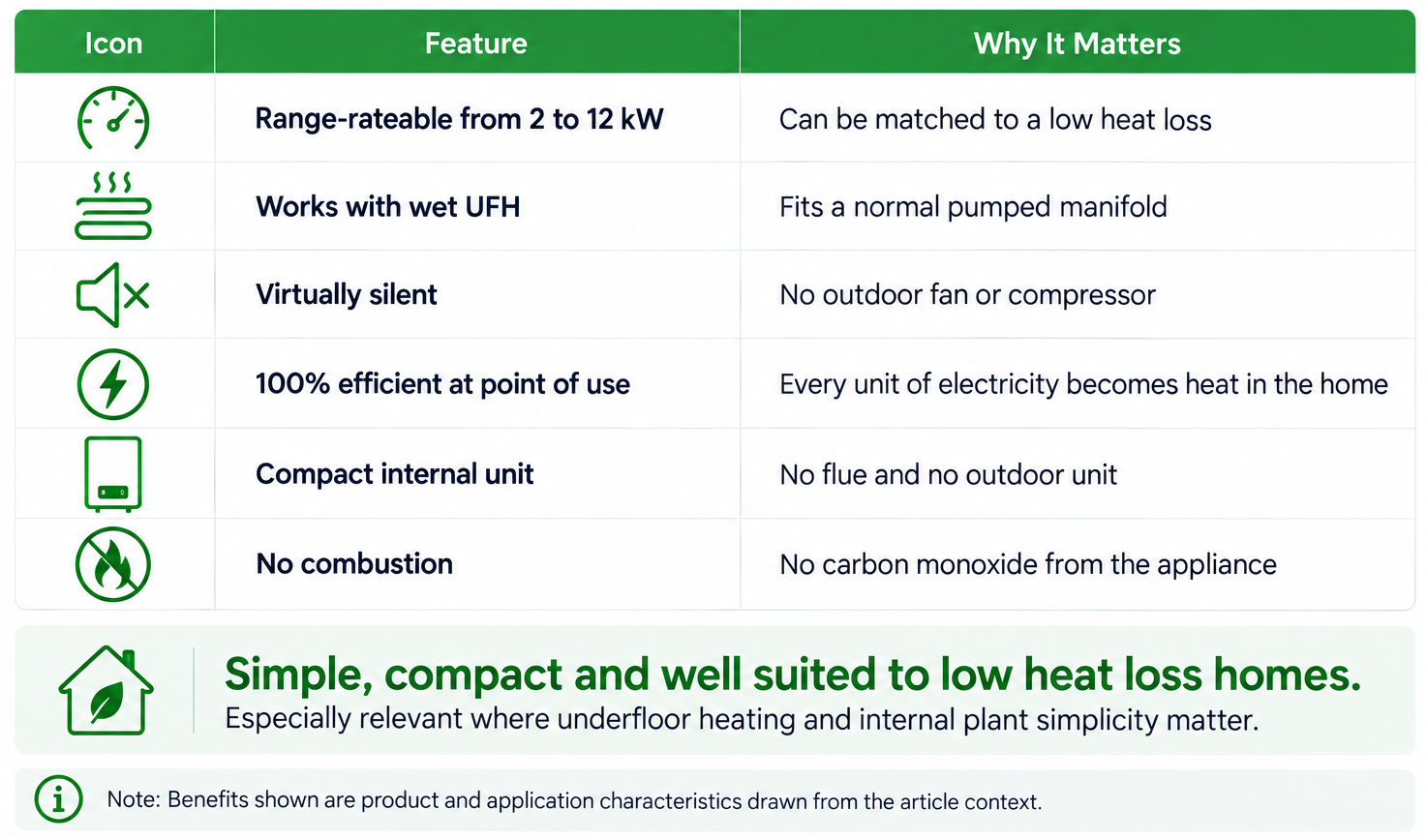 | Icon | Feature | Why It Matters |
|---|---|---|
| | Range-rateable from 2 to 12 kW | Can be matched to a low heat loss |
| | Works with wet UFH | Fits a normal pumped manifold |
| | Virtually silent | No outdoor fan or compressor |
| | 100% efficient at point of use | Every unit of electricity becomes heat in the home |
| | Compact internal unit | No flue and no outdoor unit |
| | No combustion | No carbon monoxide from the appliance |

Simple, compact and well suited to low heat loss homes.
Especially relevant where underfloor heating and internal plant simplicity matter.

Note: Benefits shown are product and application characteristics drawn from the article context.